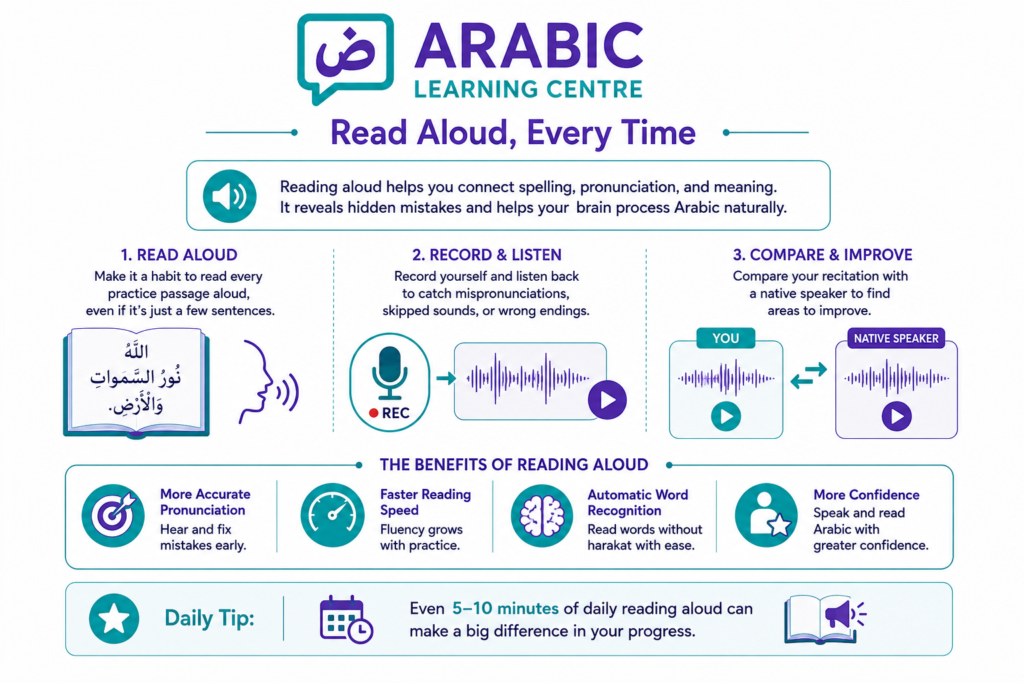 ض

ARABIC
LEARNING CENTRE

Read Aloud, Every Time

Reading aloud helps you connect spelling, pronunciation, and meaning. It reveals hidden mistakes and helps your brain process Arabic naturally.

1. READ ALOUD
Make it a habit to read every practice passage aloud, even if it's just a few sentences.

اللَّهُ
نُورُ السَّمَوَاتِ
وَالْأَرْضِ.

2. RECORD & LISTEN
Record yourself and listen back to catch mispronunciations, skipped sounds, or wrong endings.

REC

3. COMPARE & IMPROVE
Compare your recitation with a native speaker to find areas to improve.

YOU

NATIVE SPEAKER

THE BENEFITS OF READING ALOUD

More Accurate Pronunciation
Hear and fix mistakes early.

Faster Reading Speed
Fluency grows with practice.

Automatic Word Recognition
Read words without harakat with ease.

More Confidence
Speak and read Arabic with greater confidence.

Daily Tip:

Even 5–10 minutes of daily reading aloud can make a big difference in your progress.